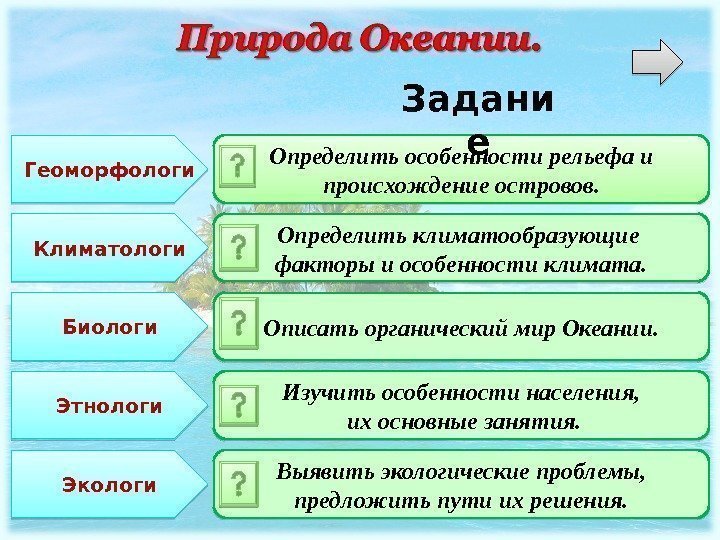 Природа Океании.

Задание

Геоморфологи

?

Определить особенности рельефа и происхождение островов.

Климатологи

?

Определить климатообразующие факторы и особенности климата.

Биологи

?

Описать органический мир Океании.

Этнологи

?

Изучить особенности населения, их основные занятия.

Экологи

?

Выявить экологические проблемы, предложить пути их решения.